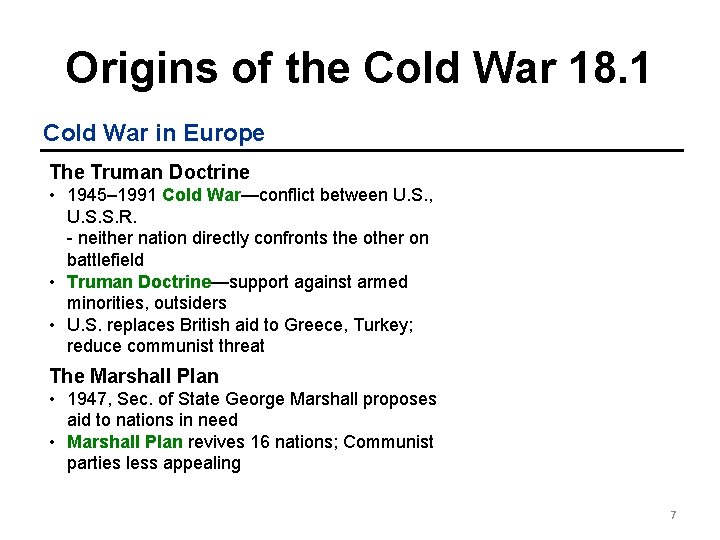 Origins of the Cold War 18.1

Cold War in Europe

The Truman Doctrine

• 1945–1991 Cold War—conflict between U.S., U.S.S.R.
- neither nation directly confronts the other on battlefield
• Truman Doctrine—support against armed minorities, outsiders
• U.S. replaces British aid to Greece, Turkey; reduce communist threat

The Marshall Plan

• 1947, Sec. of State George Marshall proposes aid to nations in need
• Marshall Plan revives 16 nations; Communist parties less appealing

7